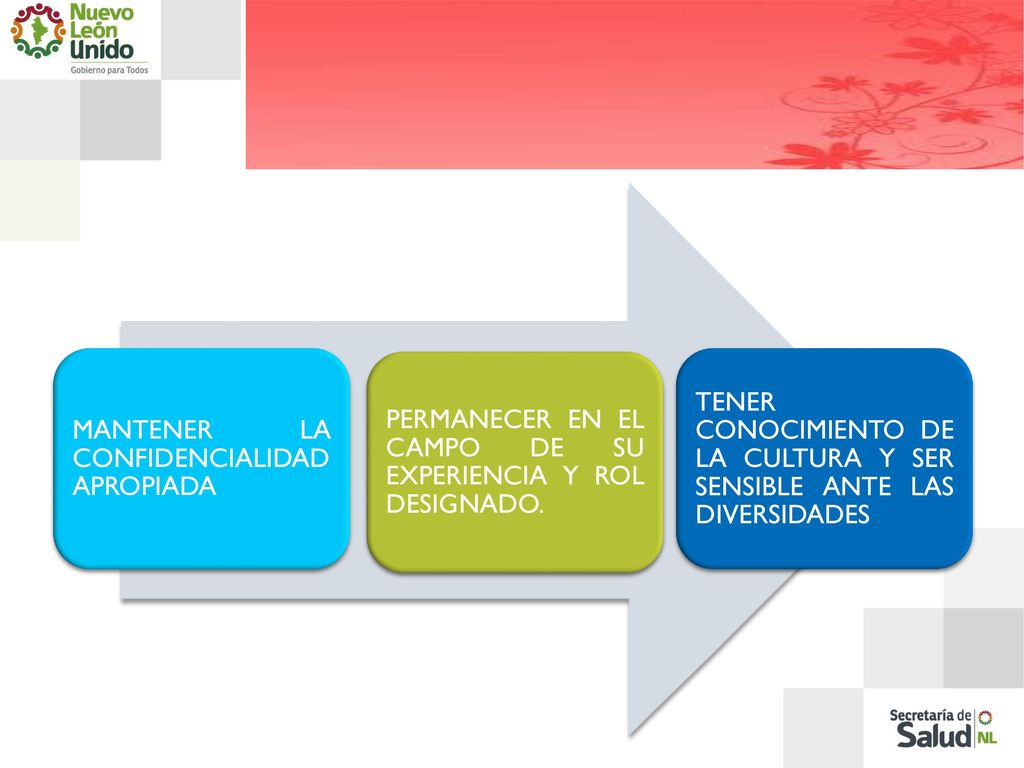 Nuevo León Unido
Gobierno para Todos

MANTENER LA CONFIDENCIALIDAD APROPIADA

PERMANECER EN EL CAMPO DE SU EXPERIENCIA Y ROL DESIGNADO.

TENER CONOCIMIENTO DE LA CULTURA Y SER SENSIBLE ANTE LAS DIVERSIDADES

Secretaría de Salud NL